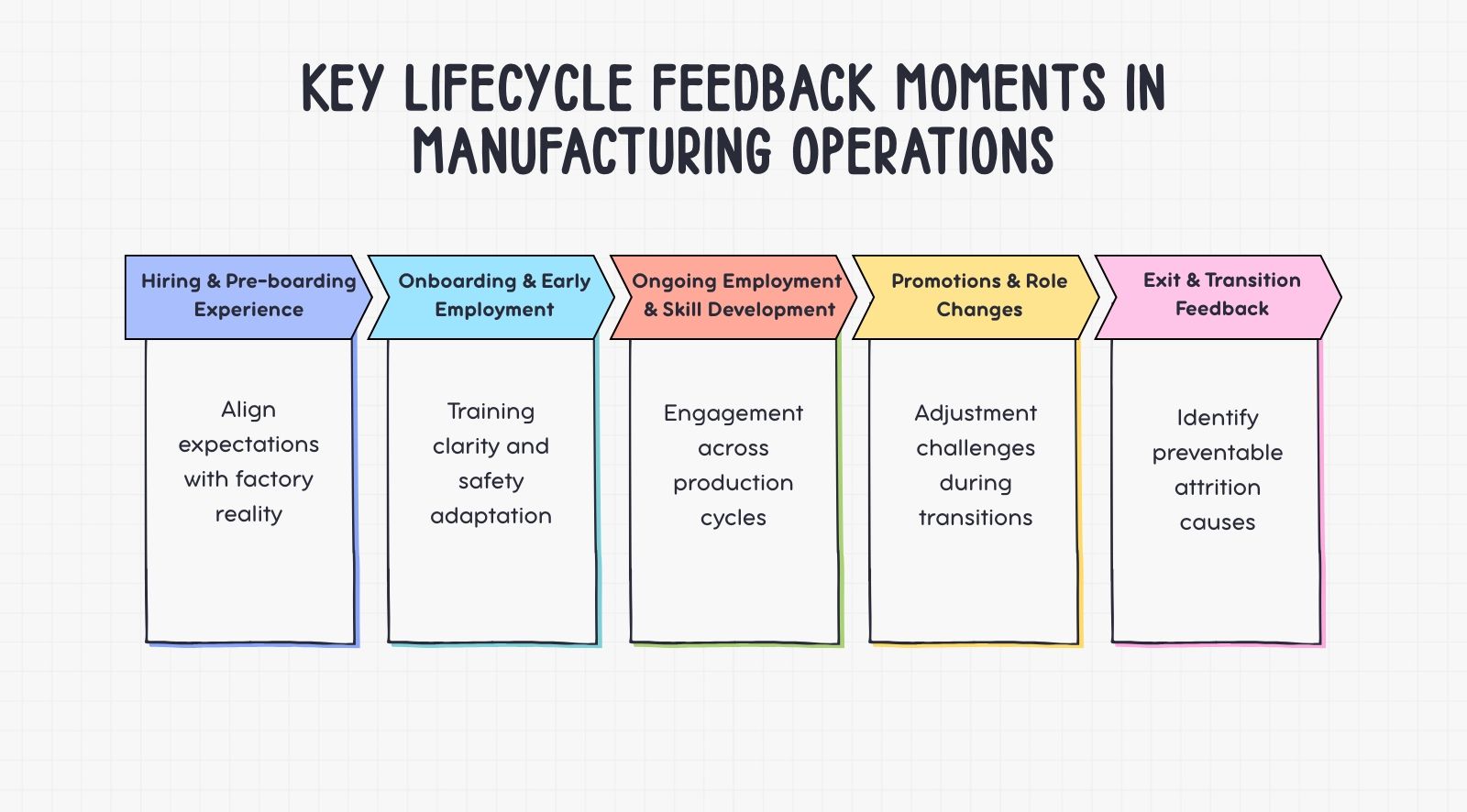 KEY LIFECYCLE FEEDBACK MOMENTS IN MANUFACTURING OPERATIONS

Hiring & Pre-boarding Experience

Align expectations with factory reality

Onboarding & Early Employment

Training clarity and safety adaptation

Ongoing Employment & Skill Development

Engagement across production cycles

Promotions & Role Changes

Adjustment challenges during transitions

Exit & Transition Feedback

Identify preventable attrition causes